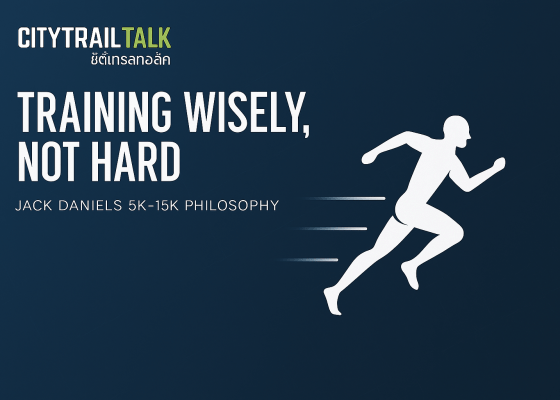 CITYTRAILTALK
ซิตี้เทรลทอล์ค

TRAINING WISELY, NOT HARD

JACK DANIELS 5K-15K PHILOSOPHY